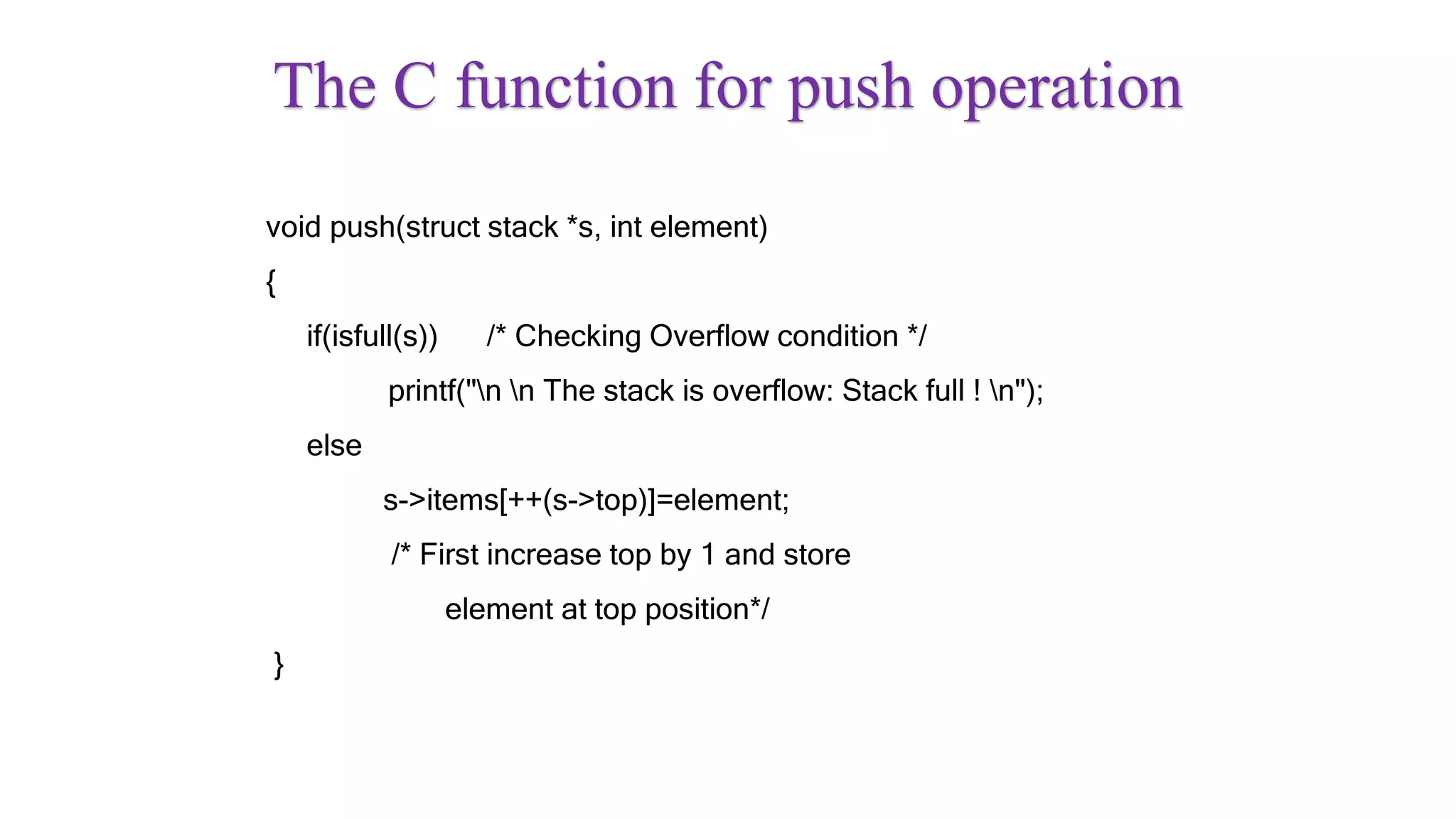 The C function for push operation

void push(struct stack *s, int element)
{
if(isfull(s))      /* Checking Overflow condition */
printf("\n \n The stack is overflow: Stack full ! \n");
else
s->items[++(s->top)]=element;
/* First increase top by 1 and store
element at top position*/
}